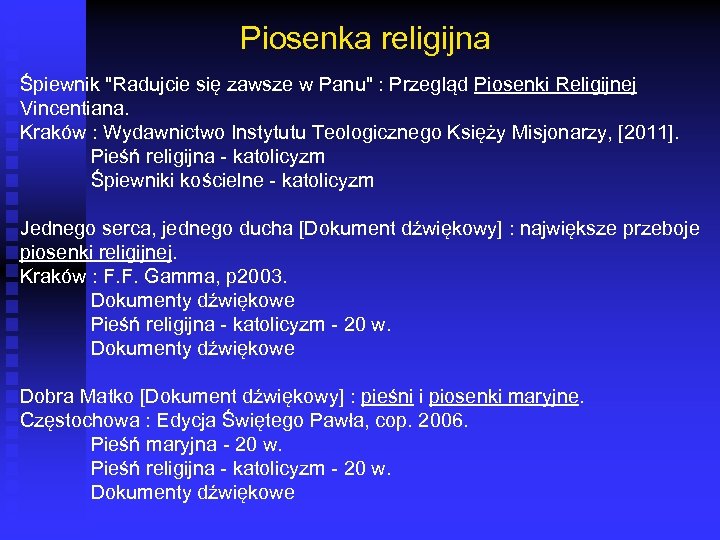 Piosenka religijna

Śpiewnik "Radujcie się zawsze w Panu" : Przegląd Piosenki Religijnej Vincentiana.
Kraków : Wydawnictwo Instytutu Teologicznego Księży Misjonarzy, [2011].
Pieśń religijna - katolicyzm
Śpiewniki kościelne - katolicyzm

Jednego serca, jednego ducha [Dokument dźwiękowy] : największe przeboje piosenki religijnej.
Kraków : F.F. Gamma, p2003.
Dokumenty dźwiękowe
Pieśń religijna - katolicyzm - 20 w.
Dokumenty dźwiękowe

Dobra Matko [Dokument dźwiękowy] : pieśni i piosenki maryjne.
Częstochowa : Edycja Świętego Pawła, cop. 2006.
Pieśń maryjna - 20 w.
Pieśń religijna - katolicyzm - 20 w.
Dokumenty dźwiękowe